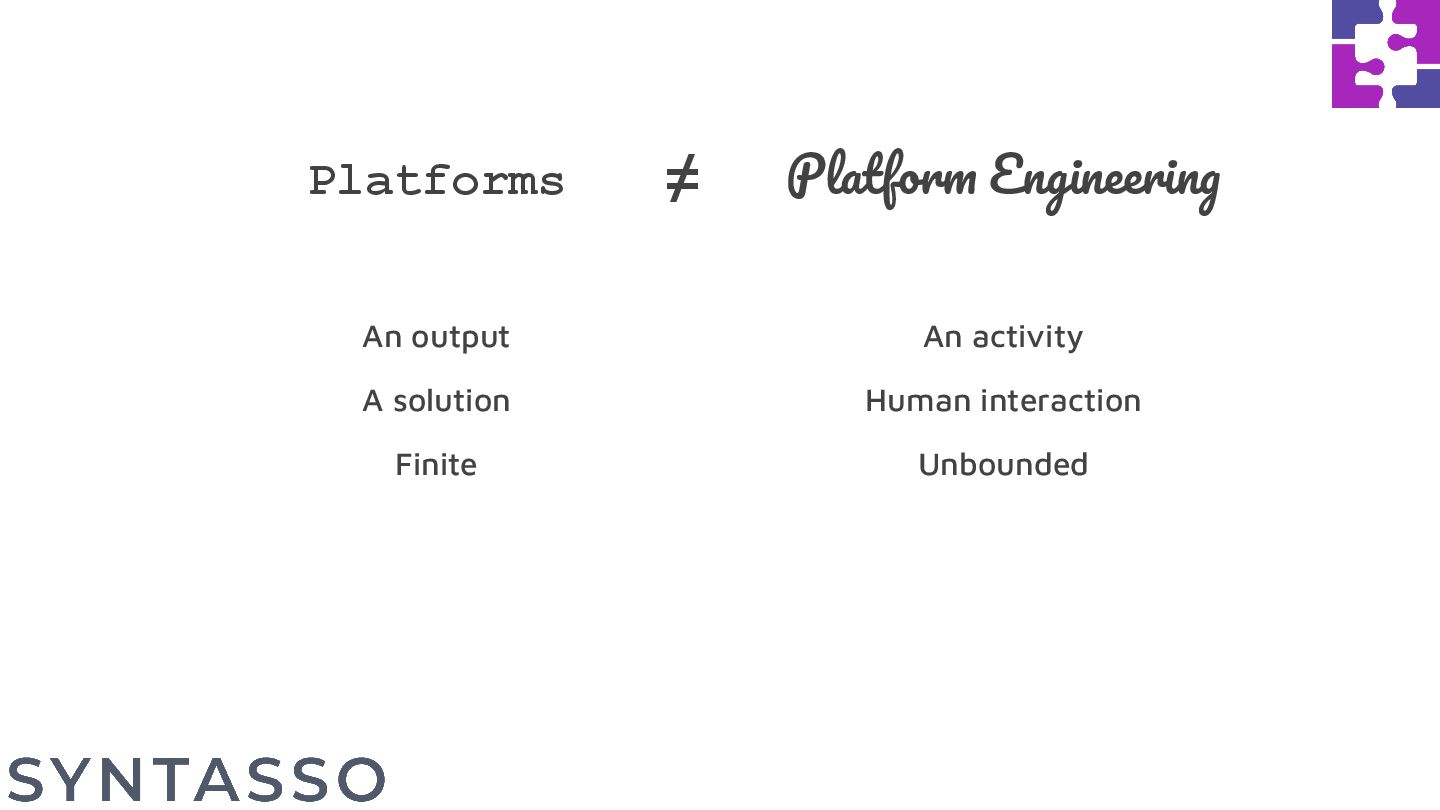 Platforms $\neq$ Platform Engineering

An output

A solution

Finite

An activity

Human interaction

Unbounded

SYNTASSO